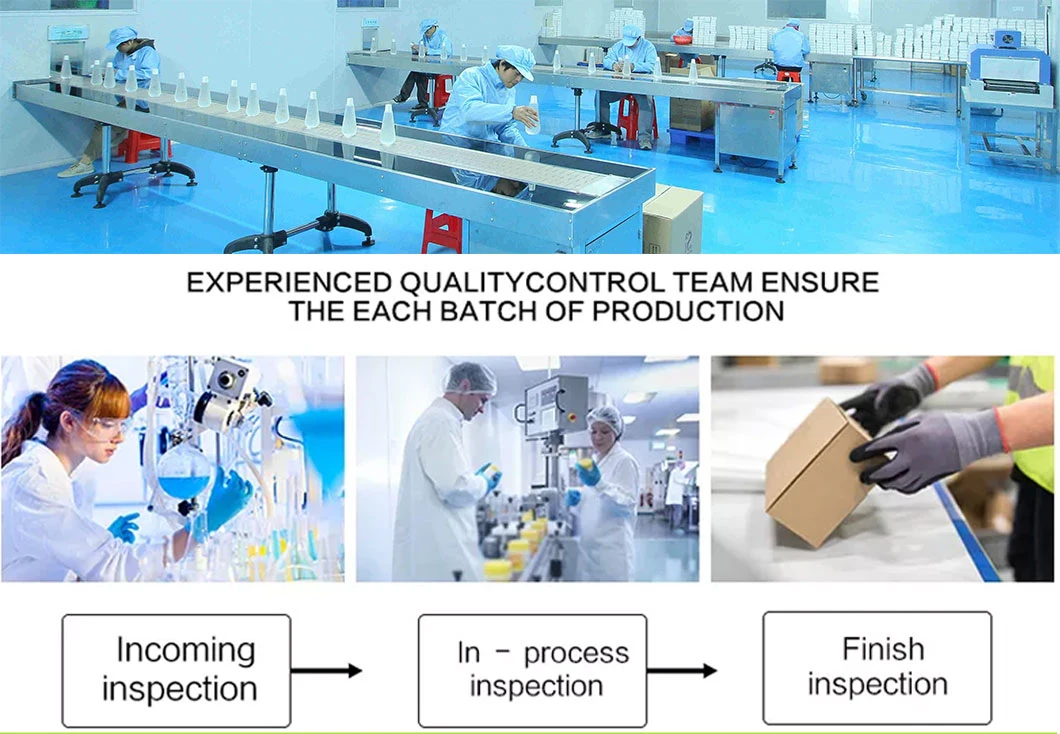 EXPERIENCED QUALITYCONTROL TEAM ENSURE THE EACH BATCH OF PRODUCTION

Incoming inspection

In - process inspection

Finish inspection